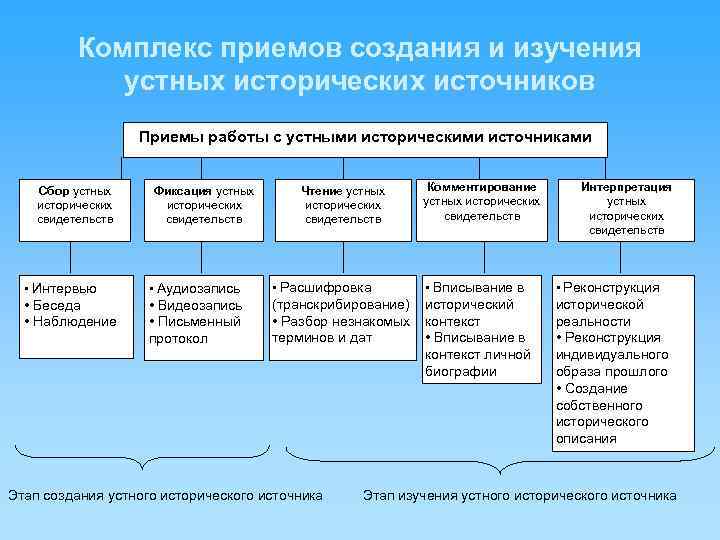 Комплекс приемов создания и изучения устных исторических источников

Приемы работы с устными историческими источниками

Сбор устных исторических свидетельств

Фиксация устных исторических свидетельств

Чтение устных исторических свидетельств

Комментирование устных исторических свидетельств

Интерпретация устных исторических свидетельств

• Интервью
• Беседа
• Наблюдение

• Аудиозапись
• Видеозапись
• Письменный протокол

• Расшифровка (транскрибирование)
• Разбор незнакомых терминов и дат

• Вписывание в исторический контекст
• Вписывание в контекст личной биографии

• Реконструкция исторической реальности
• Реконструкция индивидуального образа прошлого
• Создание собственного исторического описания

Этап создания устного исторического источника

Этап изучения устного исторического источника